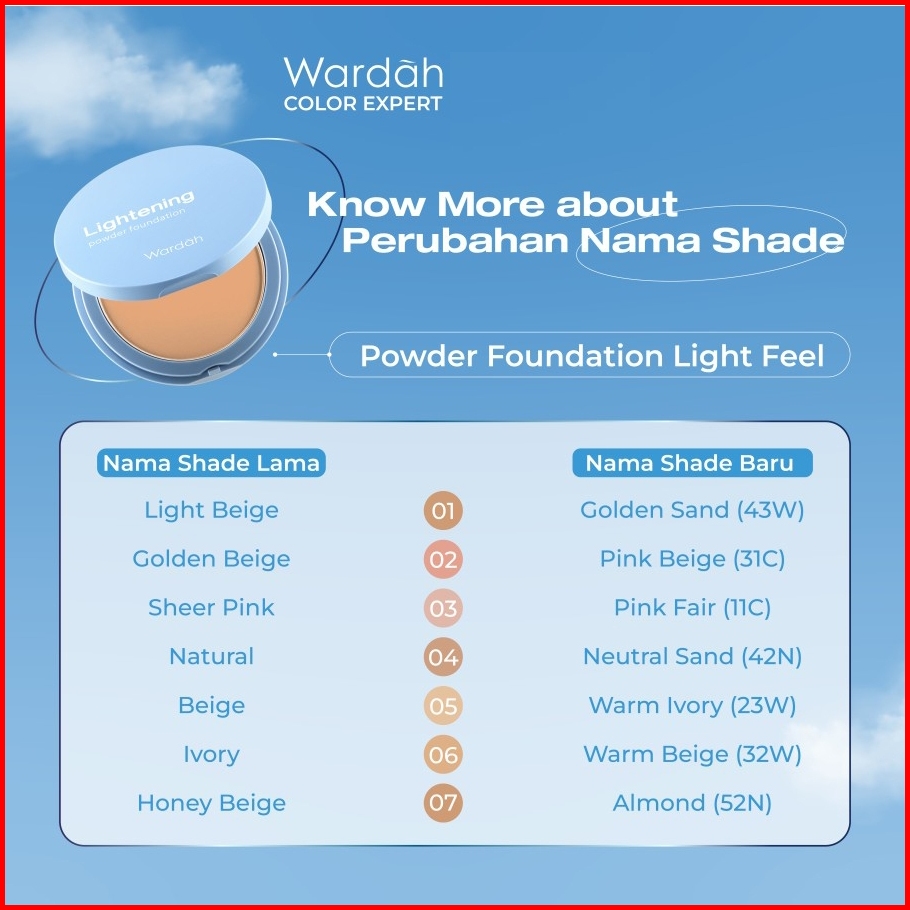 Wardah
COLOR EXPERT

Lightening
powder foundation
Wardah

Know More about
Perubahan Nama Shade

Powder Foundation Light Feel

| Nama Shade Lama | | Nama Shade Baru |
|---|---|---|
| Light Beige | 01 | Golden Sand (43W) |
| Golden Beige | 02 | Pink Beige (31C) |
| Sheer Pink | 03 | Pink Fair (11C) |
| Natural | 04 | Neutral Sand (42N) |
| Beige | 05 | Warm Ivory (23W) |
| Ivory | 06 | Warm Beige (32W) |
| Honey Beige | 07 | Almond (52N) |